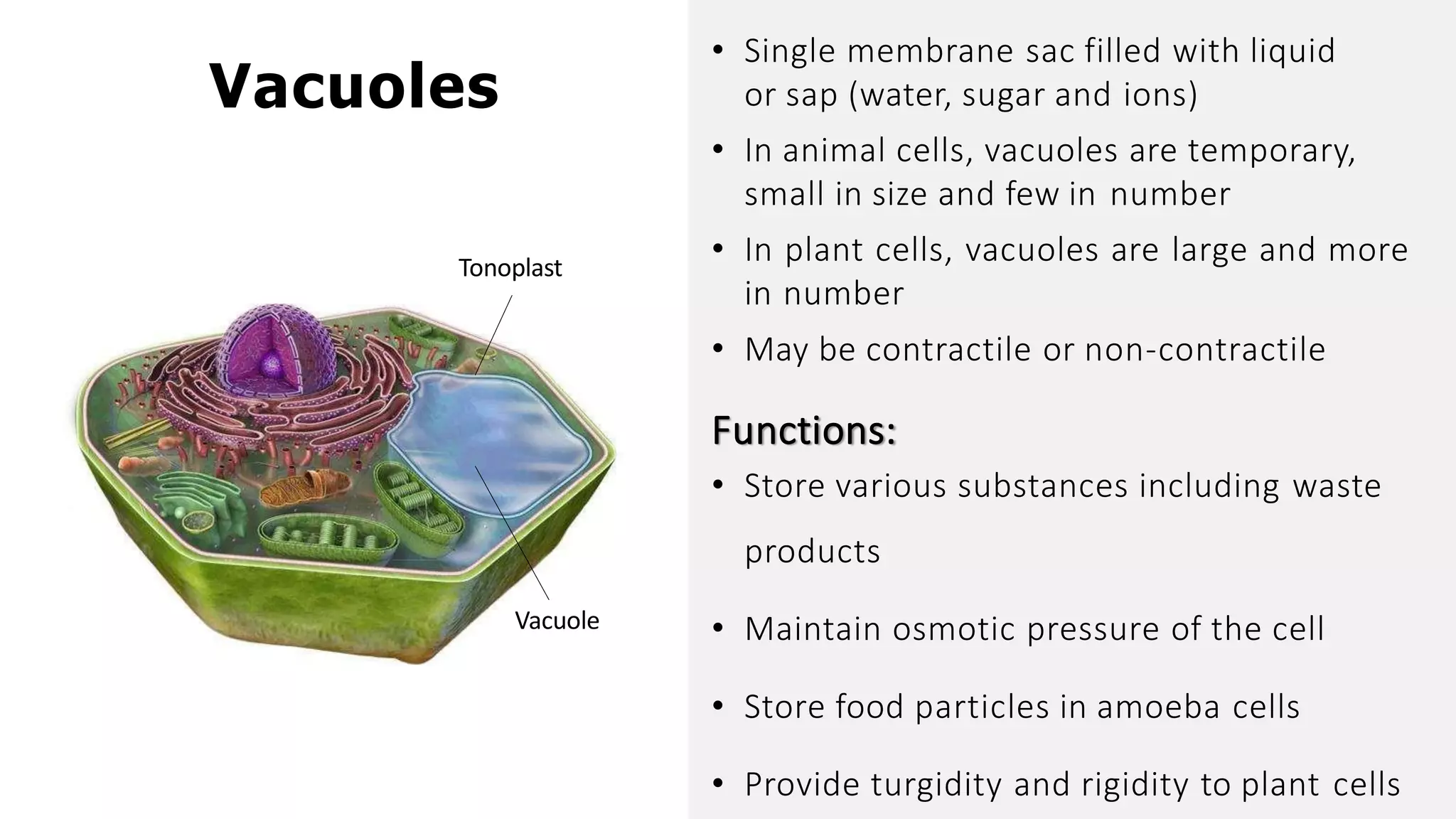 Vacuoles

Tonoplast

Vacuole

• Single membrane sac filled with liquid or sap (water, sugar and ions)
• In animal cells, vacuoles are temporary, small in size and few in number
• In plant cells, vacuoles are large and more in number
• May be contractile or non-contractile

Functions:
• Store various substances including waste products
• Maintain osmotic pressure of the cell
• Store food particles in amoeba cells
• Provide turgidity and rigidity to plant cells